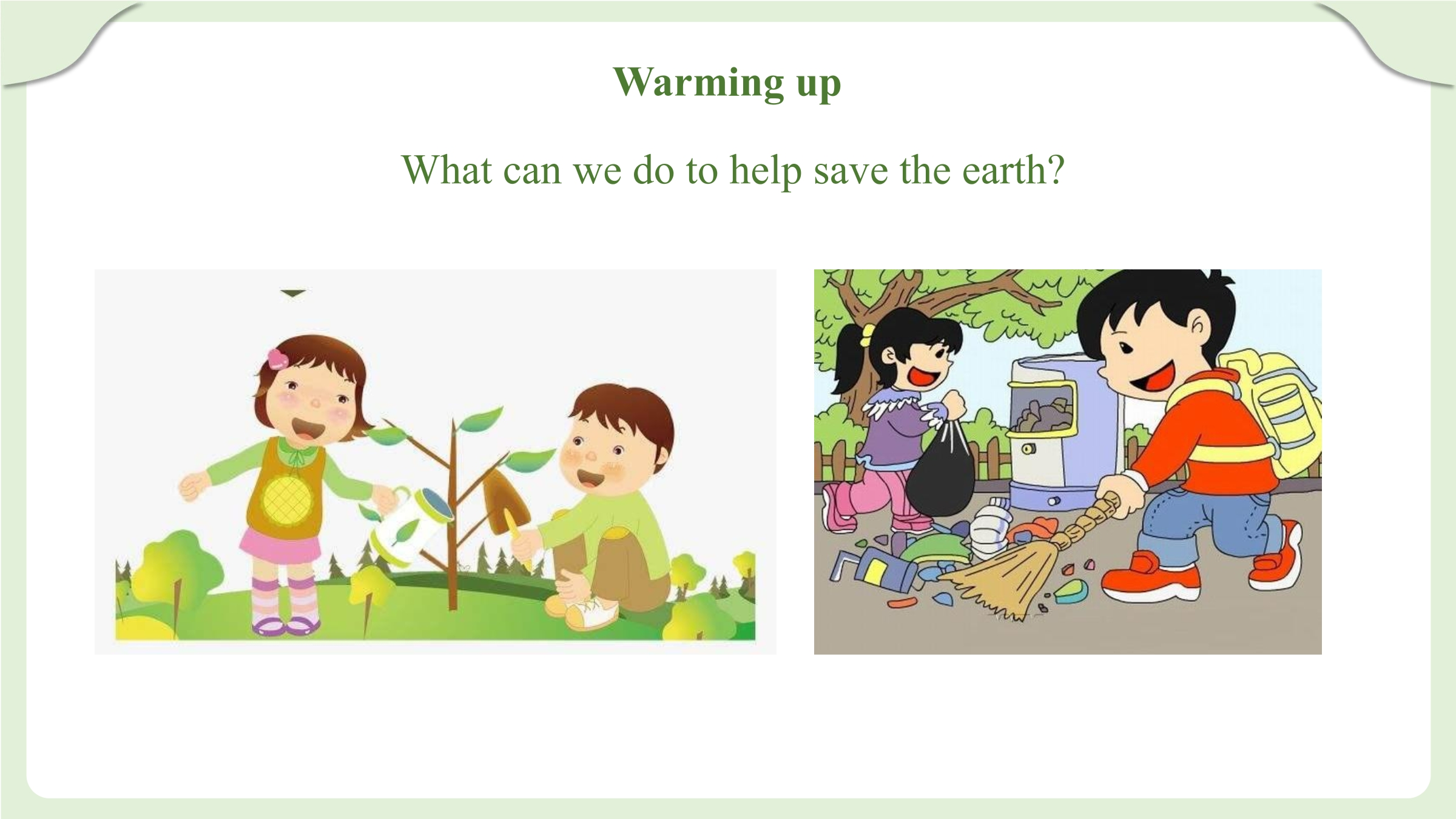 Warming up

What can we do to help save the earth?